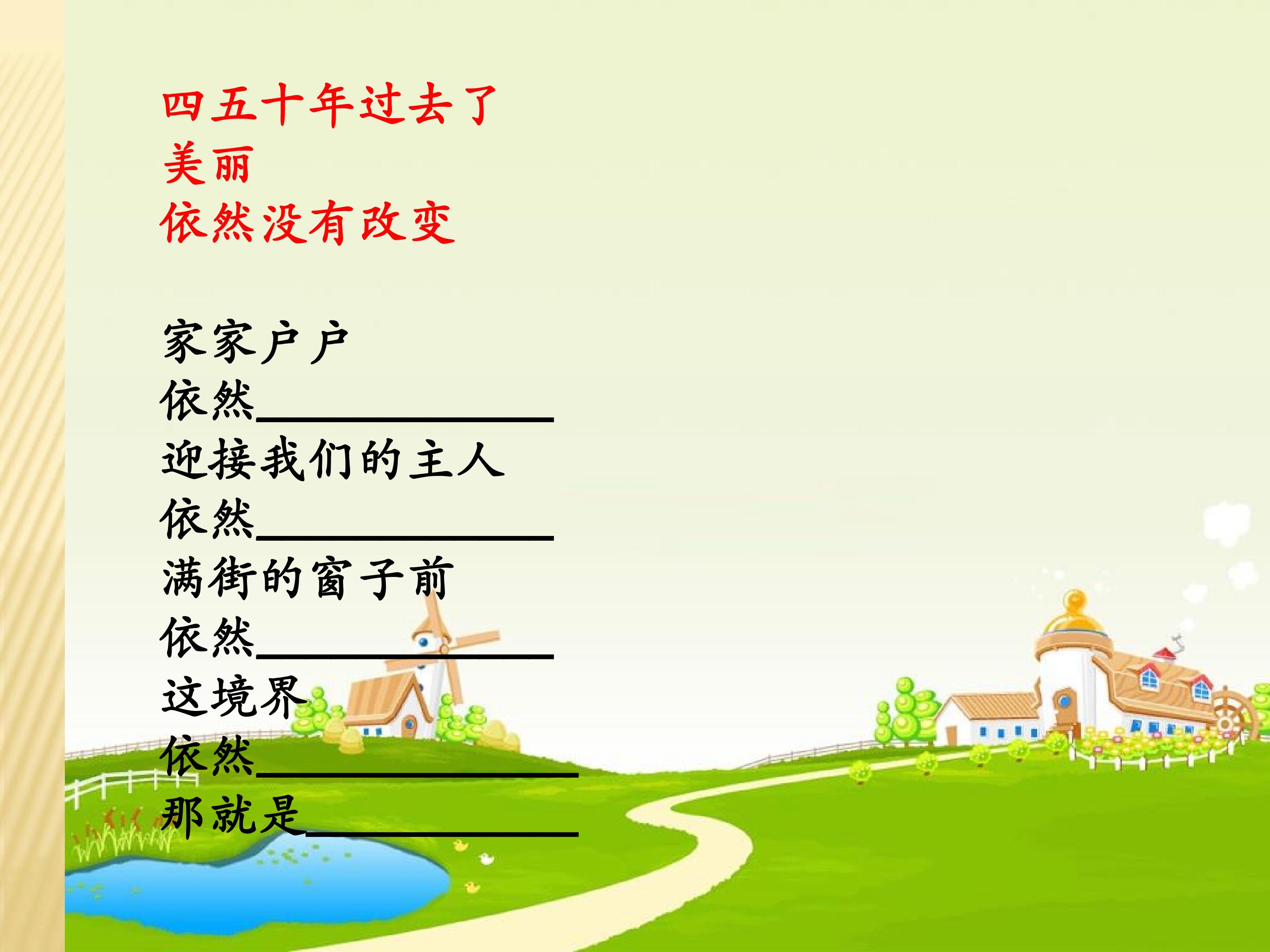 四五十年过去了
美丽
依然没有改变

家家户户
依然____
迎接我们的主人
依然____
满街的窗子前
依然____
这境界
依然____
那就是____